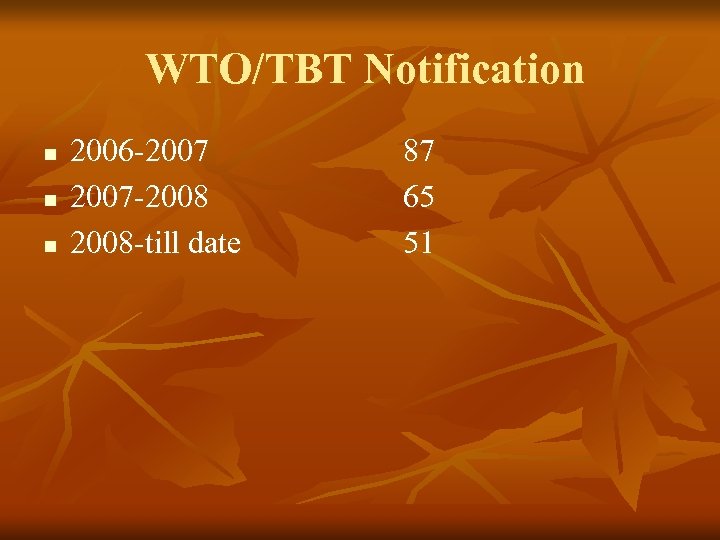 WTO/TBT Notification

- 2006-2007 87
- 2007-2008 65
- 2008-till date 51